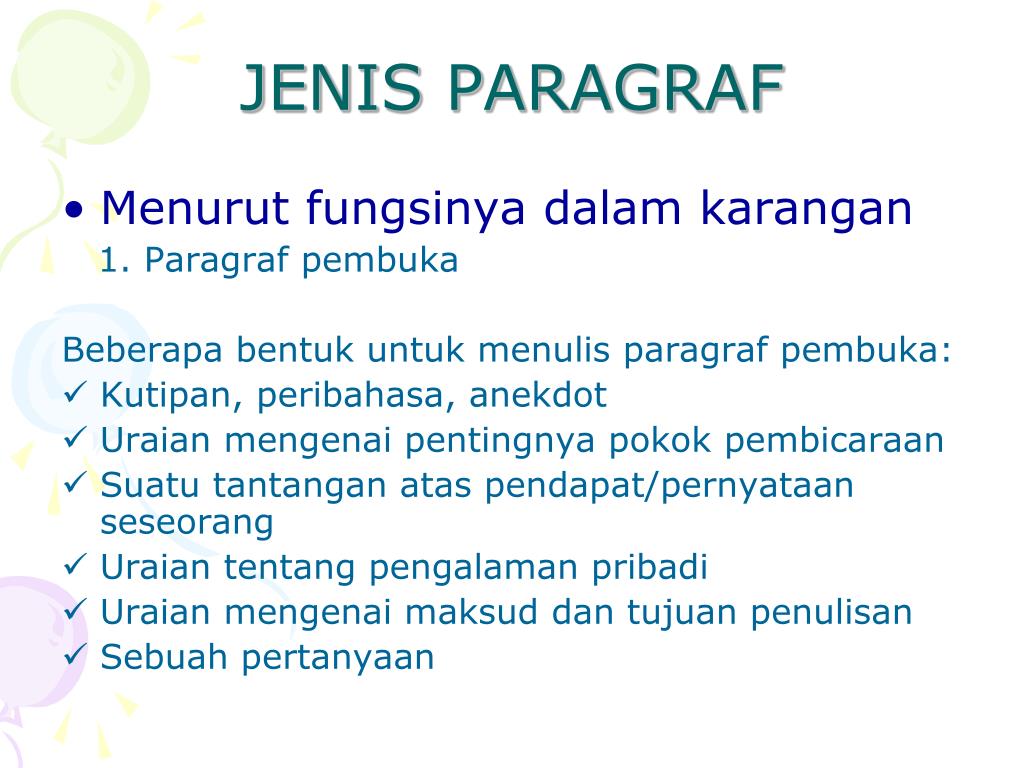 JENIS PARAGRAF

• Menurut fungsinya dalam karangan
1. Paragraf pembuka

Beberapa bentuk untuk menulis paragraf pembuka:
✓ Kutipan, peribahasa, anekdot
✓ Uraian mengenai pentingnya pokok pembicaraan
✓ Suatu tantangan atas pendapat/pernyataan seseorang
✓ Uraian tentang pengalaman pribadi
✓ Uraian mengenai maksud dan tujuan penulisan
✓ Sebuah pertanyaan